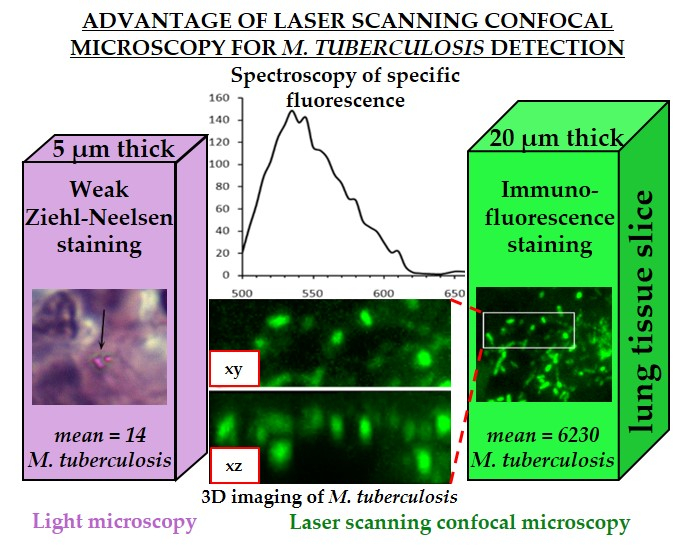 ADVANTAGE OF LASER SCANNING CONFOCAL MICROSCOPY FOR M. TUBERCULOSIS DETECTION

Spectroscopy of specific fluorescence

160
140
120
100
80
60
40
20
0
500
550
600
650

5 μm thick

Weak Ziehl-Neelsen staining

mean = 14
M. tuberculosis

xy

xz

3D imaging of M. tuberculosis

20 μm thick

Immuno-fluorescence staining

mean = 6230
M. tuberculosis

lung tissue slice

Light microscopy

Laser scanning confocal microscopy